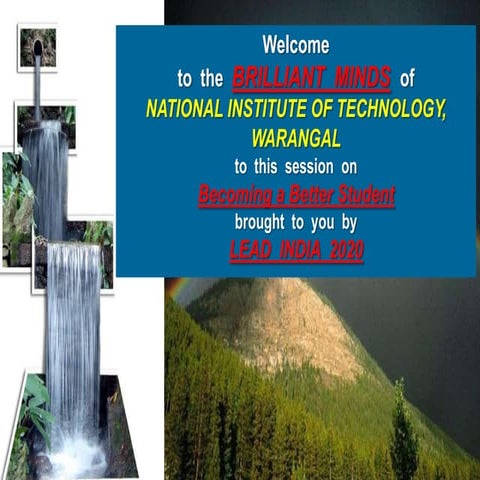 Welcome
to the BRILLIANT MINDS of
NATIONAL INSTITUTE OF TECHNOLOGY, WARANGAL
to this session on
Becoming a Better Student
brought to you by
LEAD INDIA 2020